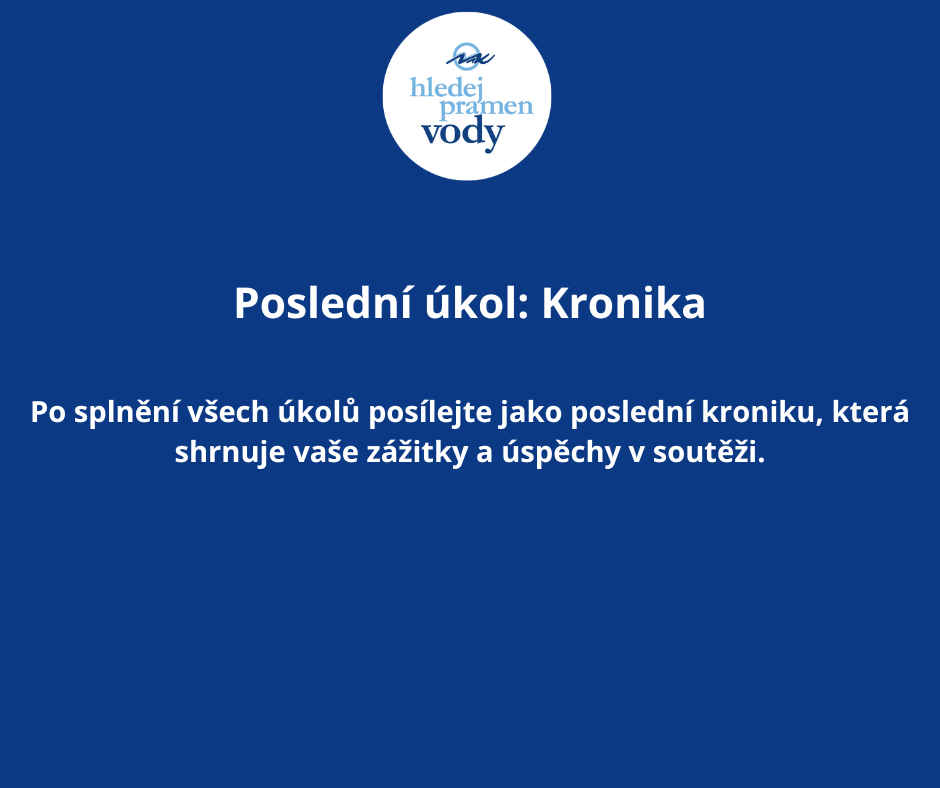 hledej pramen vody

Poslední úkol: Kronika

Po splnění všech úkolů posílejte jako poslední kroniku, která shrnuje vaše zážitky a úspěchy v soutěži.